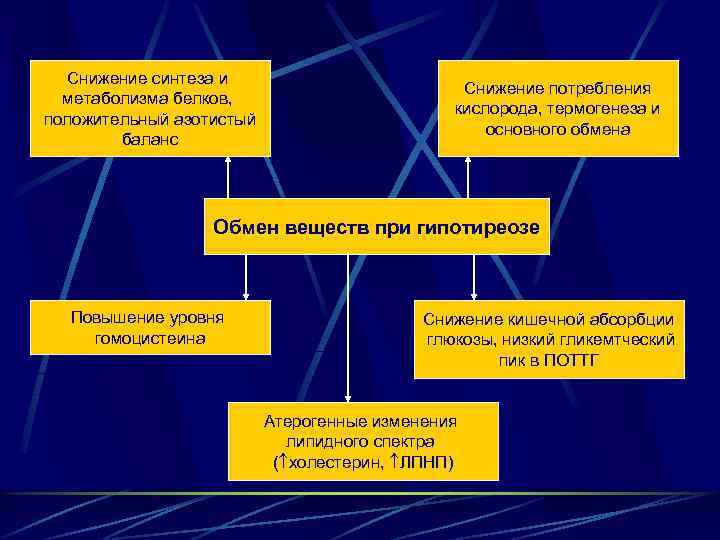 Снижение синтеза и метаболизма белков, положительный азотистый баланс

Снижение потребления кислорода, термогенеза и основного обмена

Обмен веществ при гипотиреозе

Повышение уровня гомоцистеина

Снижение кишечной абсорбции глюкозы, низкий гликемтческий пик в ПОТТГ

Атерогенные изменения липидного спектра (↑холестерин, ↑ЛПНП)